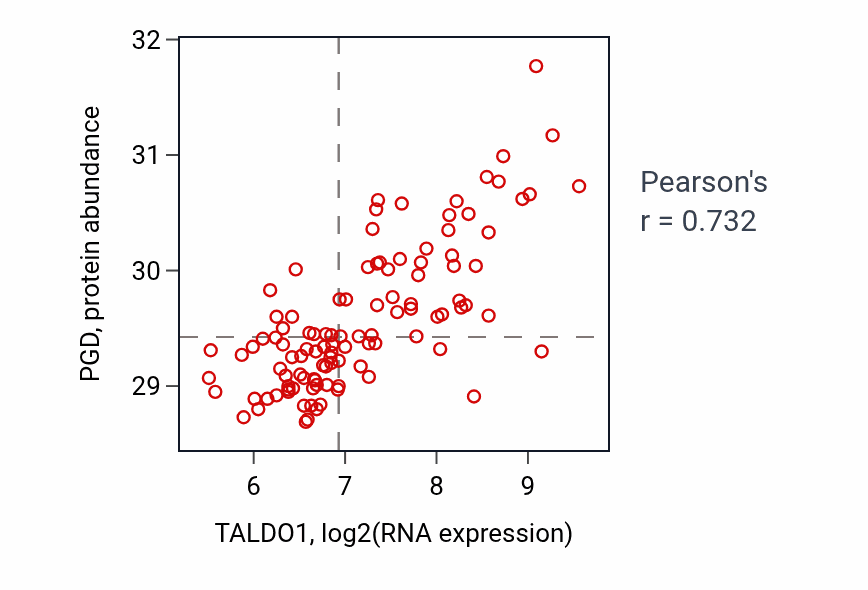 32
31
30
29
PGD, protein abundance
6
7
8
9
TALDO1, log2(RNA expression)

Pearson's
r = 0.732